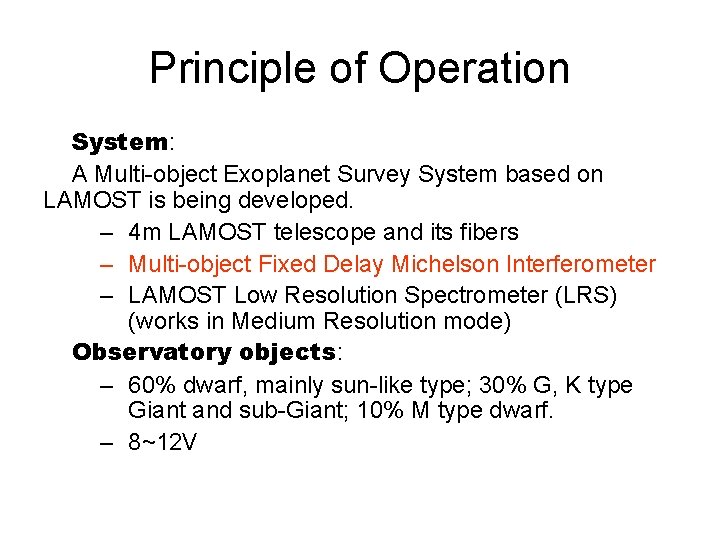 Principle of Operation

System:

A Multi-object Exoplanet Survey System based on LAMOST is being developed.

– 4m LAMOST telescope and its fibers
– Multi-object Fixed Delay Michelson Interferometer
– LAMOST Low Resolution Spectrometer (LRS) (works in Medium Resolution mode)

Observatory objects:

– 60% dwarf, mainly sun-like type; 30% G, K type Giant and sub-Giant; 10% M type dwarf.
– 8~12V